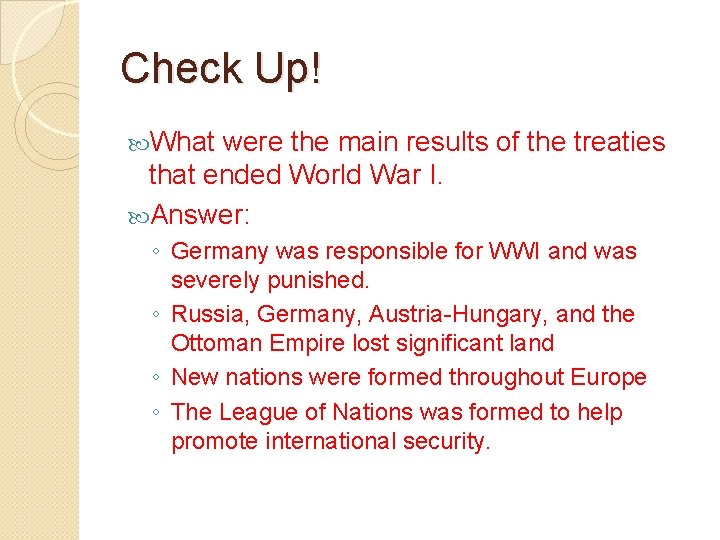 Check Up!

What were the main results of the treaties that ended World War I.

Answer:

◦ Germany was responsible for WWI and was severely punished.
◦ Russia, Germany, Austria-Hungary, and the Ottoman Empire lost significant land
◦ New nations were formed throughout Europe
◦ The League of Nations was formed to help promote international security.